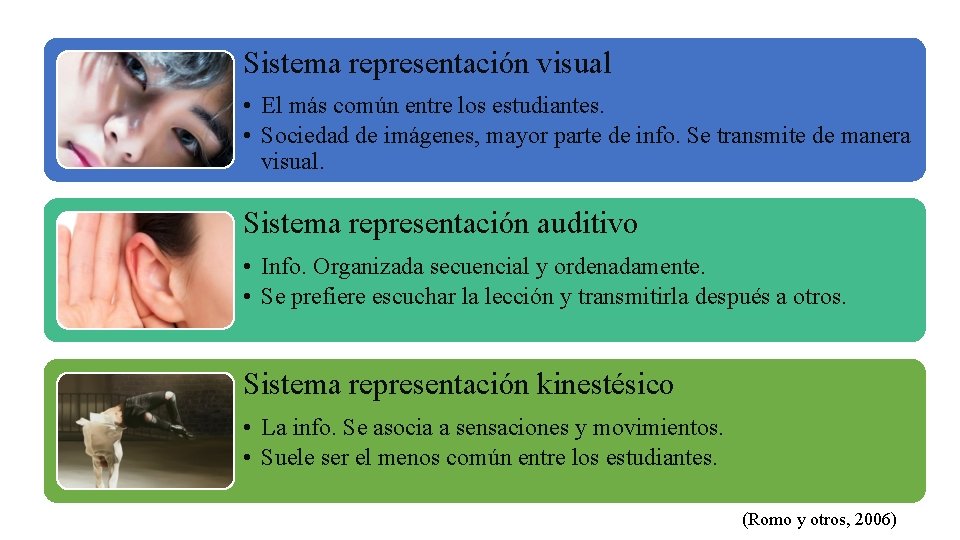 Sistema representación visual

• El más común entre los estudiantes.
• Sociedad de imágenes, mayor parte de info. Se transmite de manera visual.

Sistema representación auditivo

• Info. Organizada secuencial y ordenadamente.
• Se prefiere escuchar la lección y transmitirla después a otros.

Sistema representación kinestésico

• La info. Se asocia a sensaciones y movimientos.
• Suele ser el menos común entre los estudiantes.

(Romo y otros, 2006)